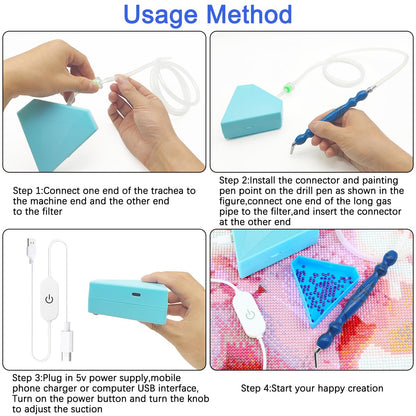 Usage Method

Step 1:Connect one end of the trachea to the machine end and the other end to the filter

Step 2:Install the connector and painting pen point on the drill pen as shown in the figure,connect one end of the long gas pipe to the filter,and insert the connector at the other end

Step 3:Plug in 5v power supply,mobile phone charger or computer USB interface, Turn on the power button and turn the knob to adjust the suction

Step 4:Start your happy creation